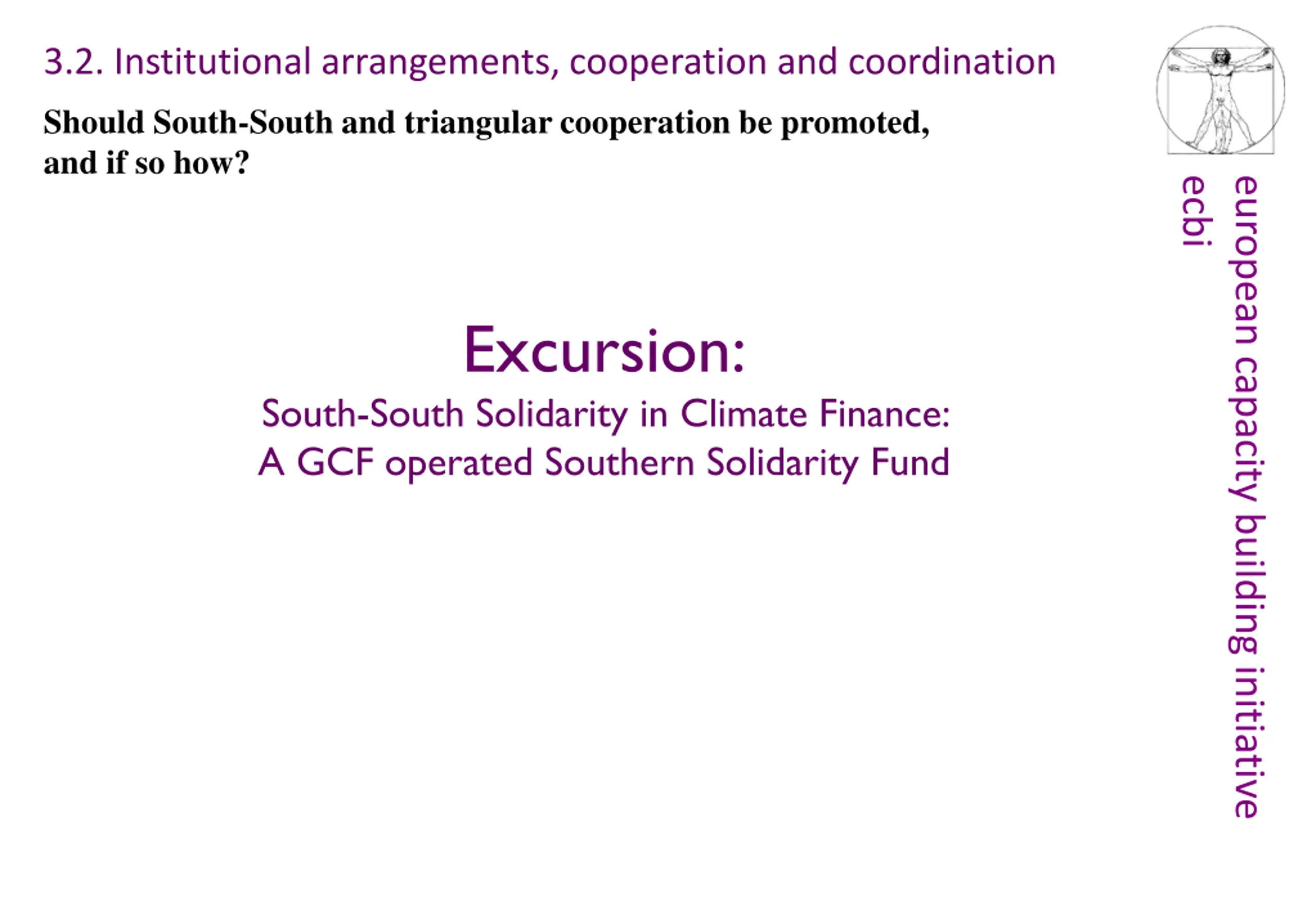 3.2. Institutional arrangements, cooperation and coordination

Should South-South and triangular cooperation be promoted, and if so how?

Excursion:

South-South Solidarity in Climate Finance:
A GCF operated Southern Solidarity Fund

european capacity building initiative
ecbi